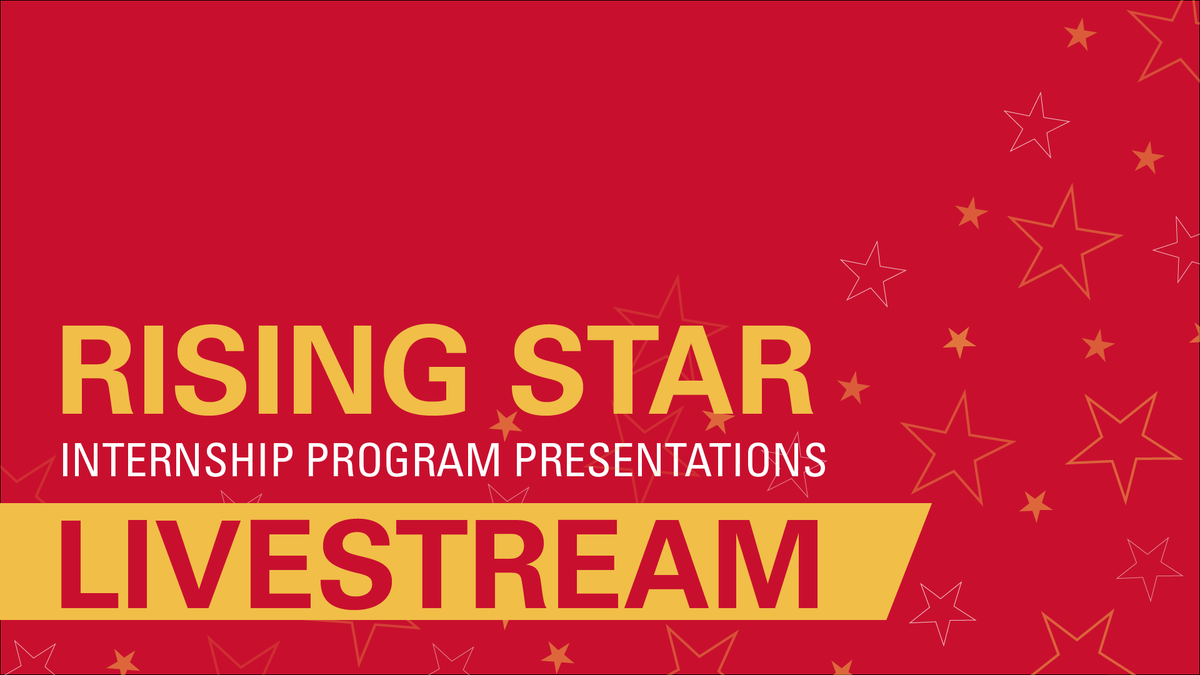 RISING STAR
INTERNSHIP PROGRAM PRESENTATIONS
LIVESTREAM